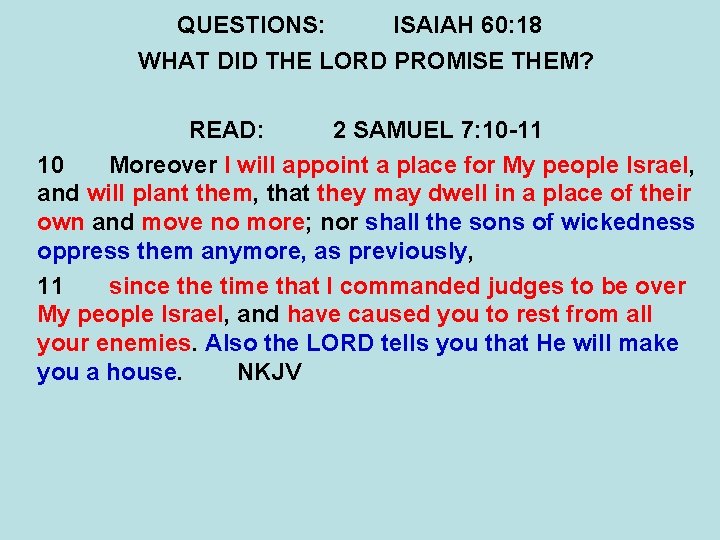 QUESTIONS: ISAIAH 60:18

WHAT DID THE LORD PROMISE THEM?

READ: 2 SAMUEL 7:10-11

10 Moreover I will appoint a place for My people Israel, and will plant them, that they may dwell in a place of their own and move no more; nor shall the sons of wickedness oppress them anymore, as previously,

11 since the time that I commanded judges to be over My people Israel, and have caused you to rest from all your enemies. Also the LORD tells you that He will make you a house. NKJV